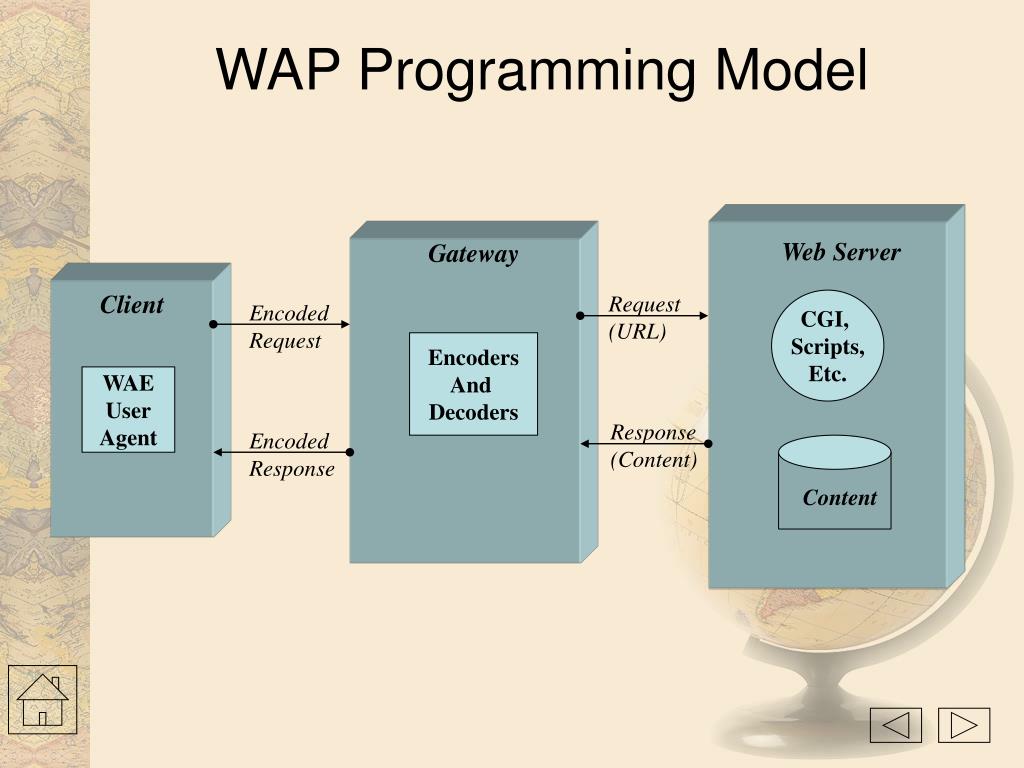 WAP Programming Model

Client

WAE User Agent

Encoded Request

Encoded Response

Gateway

Encoders And Decoders

Request (URL)

Response (Content)

Web Server

CGI, Scripts, Etc.

Content